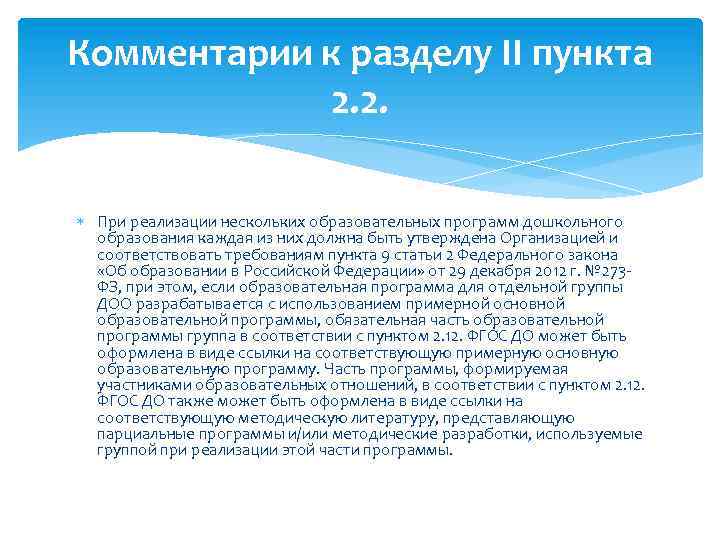 Комментарии к разделу II пункта 2.2.

При реализации нескольких образовательных программ дошкольного образования каждая из них должна быть утверждена Организацией и соответствовать требованиям пункта 9 статьи 2 Федерального закона «Об образовании в Российской Федерации» от 29 декабря 2012 г. №273-ФЗ, при этом, если образовательная программа для отдельной группы ДОО разрабатывается с использованием примерной основной образовательной программы, обязательная часть образовательной программы группа в соответствии с пунктом 2.12. ФГОС ДО может быть оформлена в виде ссылки на соответствующую примерную основную образовательную программу. Часть программы, формируемая участниками образовательных отношений, в соответствии с пунктом 2.12. ФГОС ДО также может быть оформлена в виде ссылки на соответствующую методическую литературу, представляющую парциальные программы и/или методические разработки, используемые группой при реализации этой части программы.